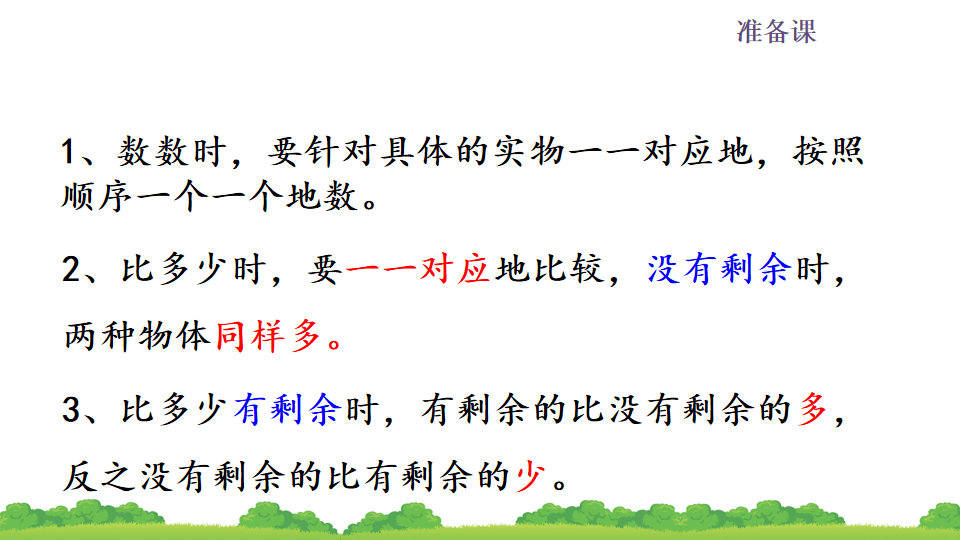 准备课

1、数数时，要针对具体的实物一一对应地，按照顺序一个一个地数。

2、比多少时，要一一对应地比较，没有剩余时，两种物体同样多。

3、比多少有剩余时，有剩余的比没有剩余的多，反之没有剩余的比有剩余的少。